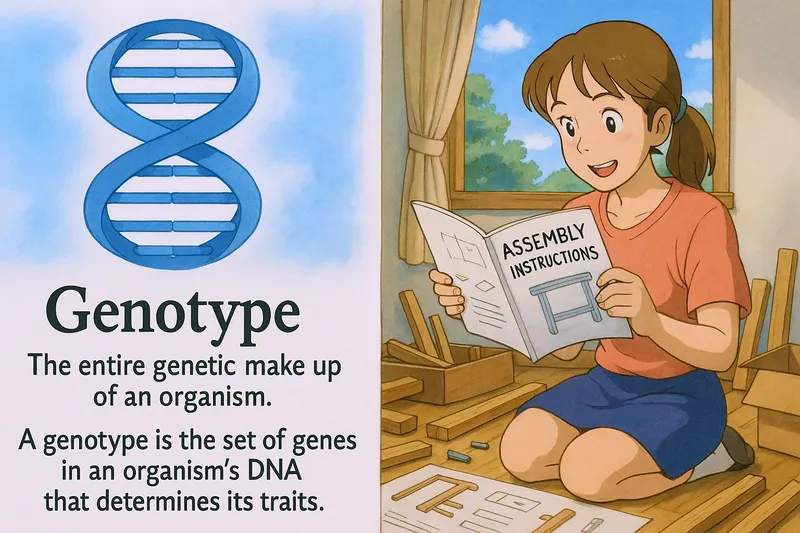 Genotype

The entire genetic make up of an organism.

A genotype is the set of genes in an organism's DNA that determines its traits.

ASSEMBLY INSTRUCTIONS